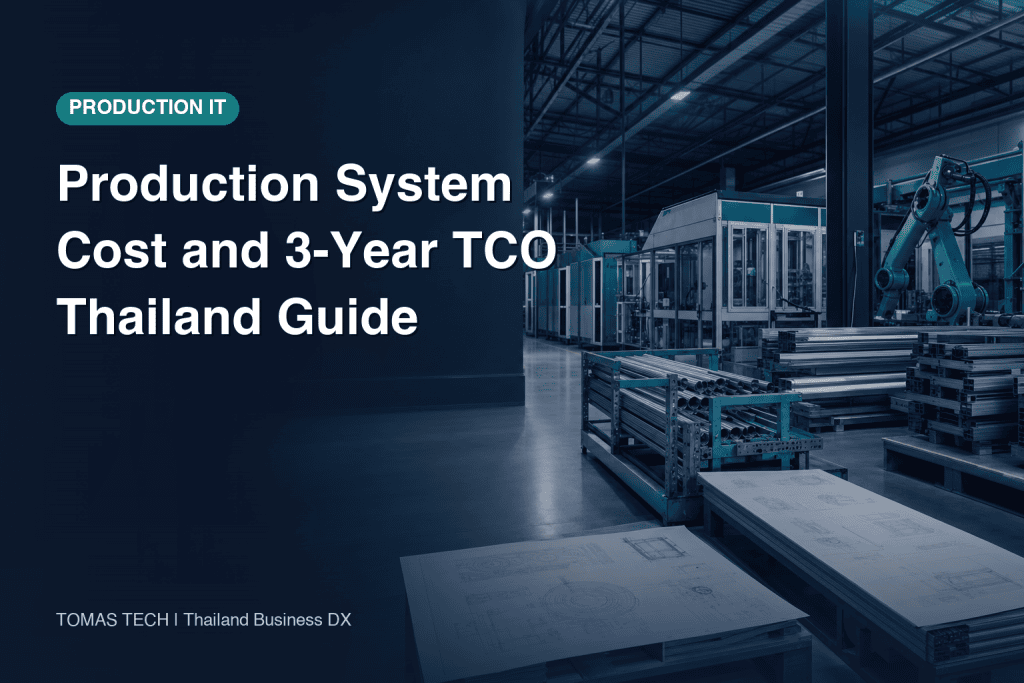 PRODUCTION IT

Production System Cost and 3-Year TCO Thailand Guide

TOMAS TECH | Thailand Business DX